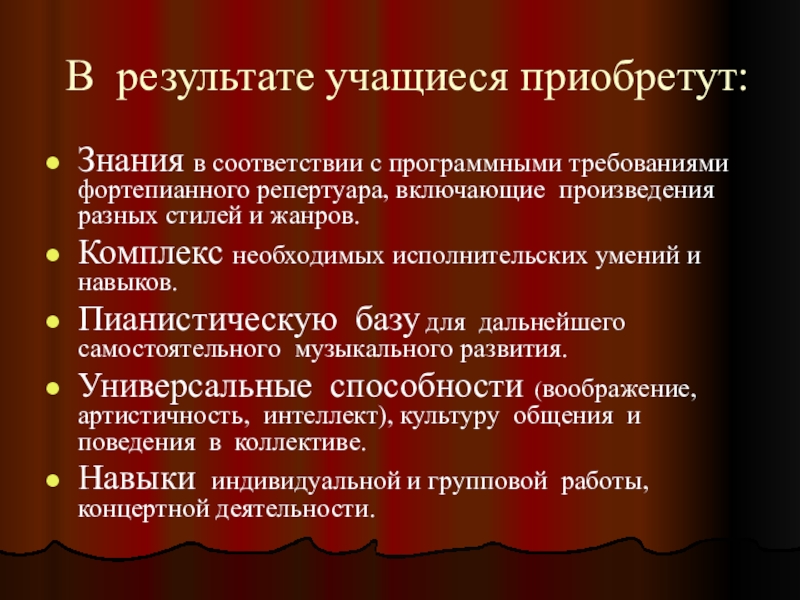 В результате учащиеся приобретут:

- Знания в соответствии с программными требованиями фортепианного репертуара, включающие произведения разных стилей и жанров.
- Комплекс необходимых исполнительских умений и навыков.
- Пианистическую базу для дальнейшего самостоятельного музыкального развития.
- Универсальные способности (воображение, артистичность, интеллект), культуру общения и поведения в коллективе.
- Навыки индивидуальной и групповой работы, концертной деятельности.